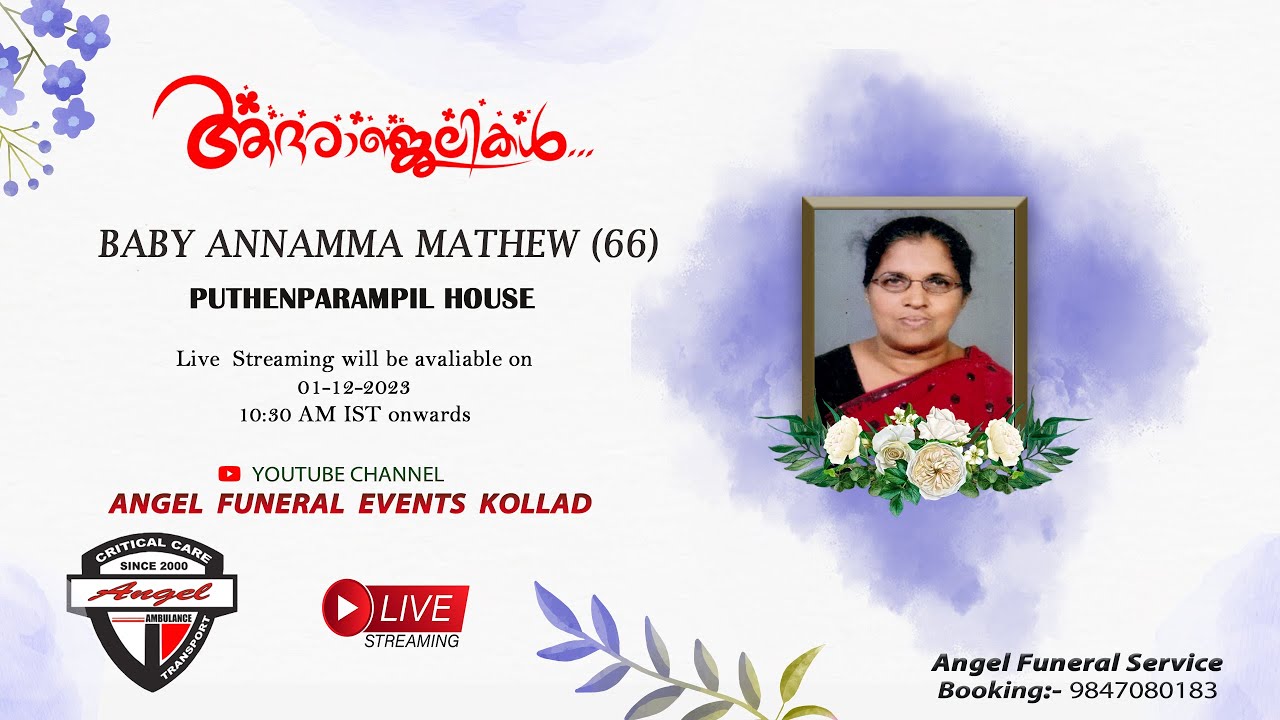 ആദരാഞ്ജലികൾ...

BABY ANNAMMA MATHEW (66)

PUTHENPARAMPIL HOUSE

Live Streaming will be avaliable on
01-12-2023
10:30 AM IST onwards

YOUTUBE CHANNEL
ANGEL FUNERAL EVENTS KOLLAD

CRITICAL CARE
SINCE 2000
Angel
AMBULANCE
TRANSPORT

LIVE
STREAMING

Angel Funeral Service
Booking:- 9847080183